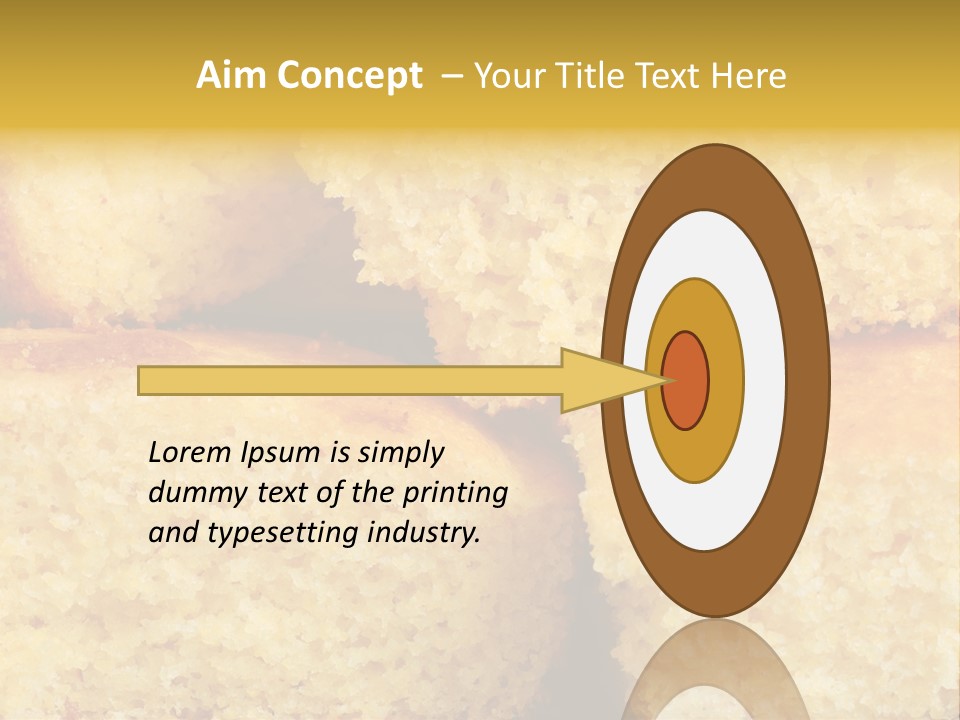 Aim Concept – Your Title Text Here

Lorem Ipsum is simply dummy text of the printing and typesetting industry.